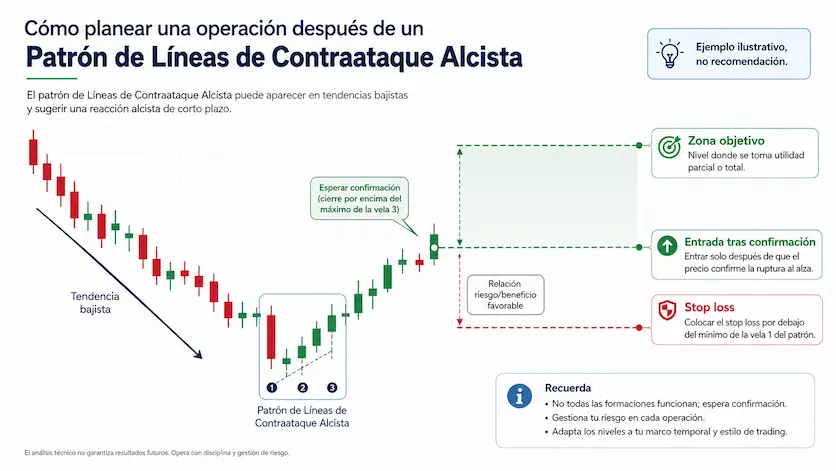 Cómo planear una operación después de un

Patrón de Líneas de Contraataque Alcista

Ejemplo ilustrativo, no recomendación.

El patrón de Líneas de Contraataque Alcista puede aparecer en tendencias bajistas y sugerir una reacción alcista de corto plazo.

Tendencia bajista

Esperar confirmación (cierre por encima del máximo de la vela 3)

Relación riesgo/beneficio favorable

1 2 3

Patrón de Líneas de Contraataque Alcista

Zona objetivo
Nivel donde se toma utilidad parcial o total.

Entrada tras confirmación
Entrar solo después de que el precio confirme la ruptura al alza.

Stop loss
Colocar el stop loss por debajo del mínimo de la vela 1 del patrón.

Recuerda
• No todas las formaciones funcionan; espera confirmación.
• Gestiona tu riesgo en cada operación.
• Adapta los niveles a tu marco temporal y estilo de trading.

El análisis técnico no garantiza resultados futuros. Opera con disciplina y gestión de riesgo.